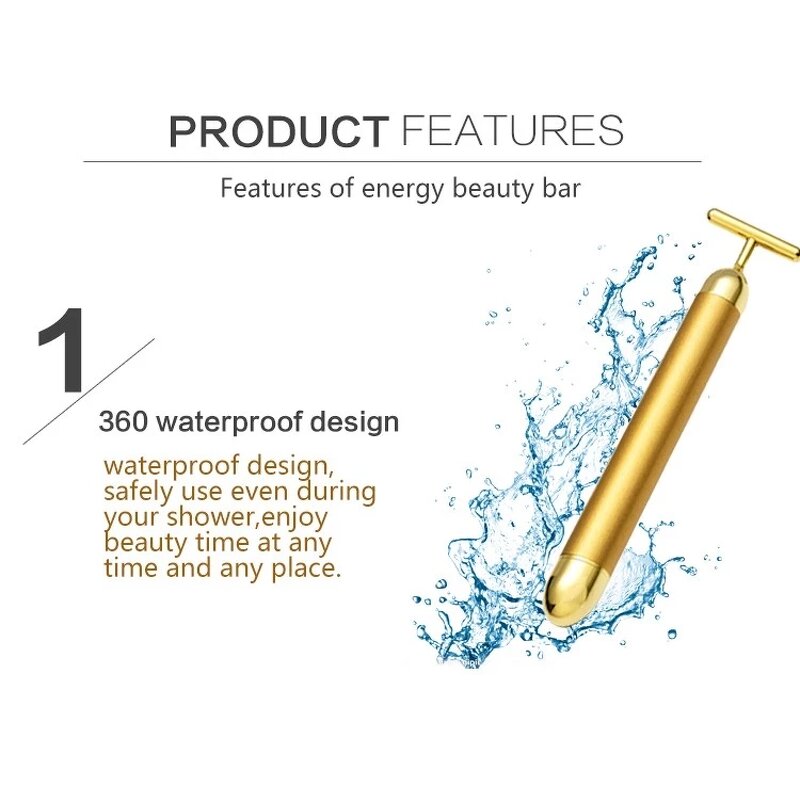 PRODUCT FEATURES

Features of energy beauty bar

1

360 waterproof design

waterproof design, safely use even during your shower,enjoy beauty time at any time and any place.